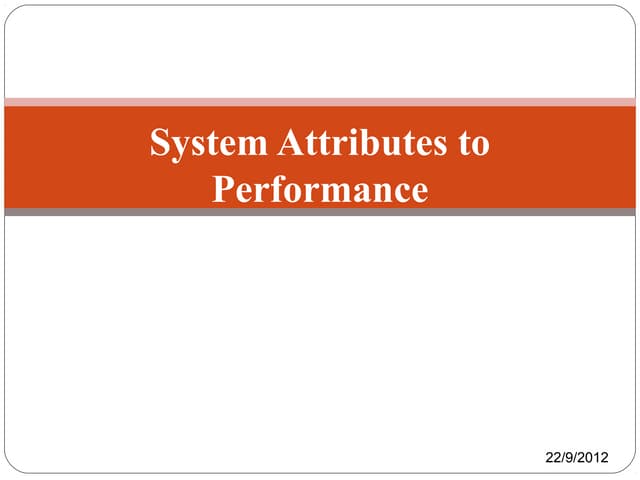 System Attributes to Performance

22/9/2012